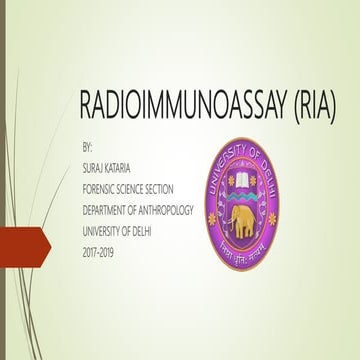 RADIOIMMUNOASSAY (RIA)

BY:
SURAJ KATARIA
FORENSIC SCIENCE SECTION
DEPARTMENT OF ANTHROPOLOGY
UNIVERSITY OF DELHI
2017-2019

UNIVERSITY OF DELHI
निष्ठा धृतिः सत्यम्